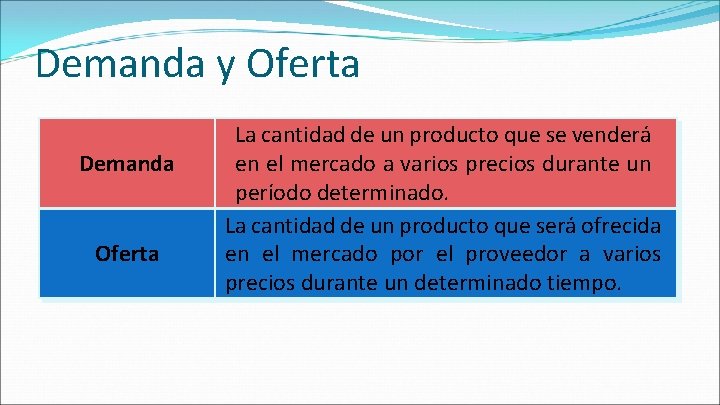 Demanda y Oferta

| Demanda | La cantidad de un producto que se venderá en el mercado a varios precios durante un período determinado. |
|---|---|
| Oferta | La cantidad de un producto que será ofrecida en el mercado por el proveedor a varios precios durante un determinado tiempo. |